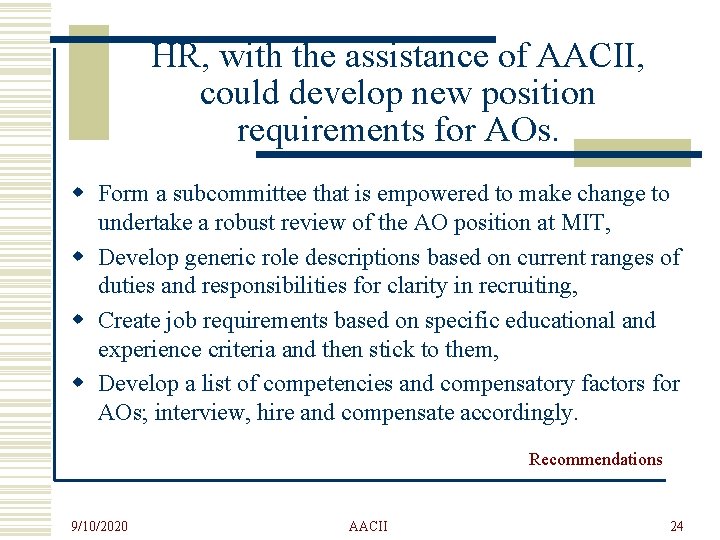 HR, with the assistance of AACII, could develop new position requirements for AOs.

- Form a subcommittee that is empowered to make change to undertake a robust review of the AO position at MIT,
- Develop generic role descriptions based on current ranges of duties and responsibilities for clarity in recruiting,
- Create job requirements based on specific educational and experience criteria and then stick to them,
- Develop a list of competencies and compensatory factors for AOs; interview, hire and compensate accordingly.

Recommendations

9/10/2020

AACII

24